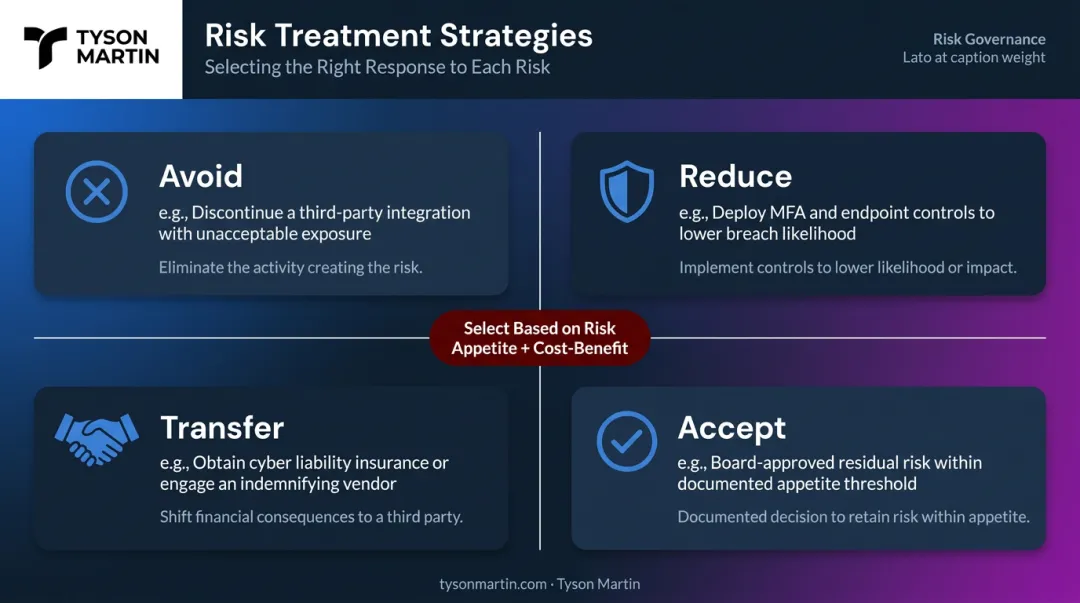 TYSON MARTIN

Risk Treatment Strategies
Selecting the Right Response to Each Risk

Risk Governance
Lato at caption weight

Avoid
e.g., Discontinue a third-party integration with unacceptable exposure
Eliminate the activity creating the risk.

Reduce
e.g., Deploy MFA and endpoint controls to lower breach likelihood
Implement controls to lower likelihood or impact.

Select Based on Risk Appetite + Cost-Benefit

Transfer
e.g., Obtain cyber liability insurance or engage an indemnifying vendor
Shift financial consequences to a third party.

Accept
e.g., Board-approved residual risk within documented appetite threshold
Documented decision to retain risk within appetite.

tysonmartin.com · Tyson Martin